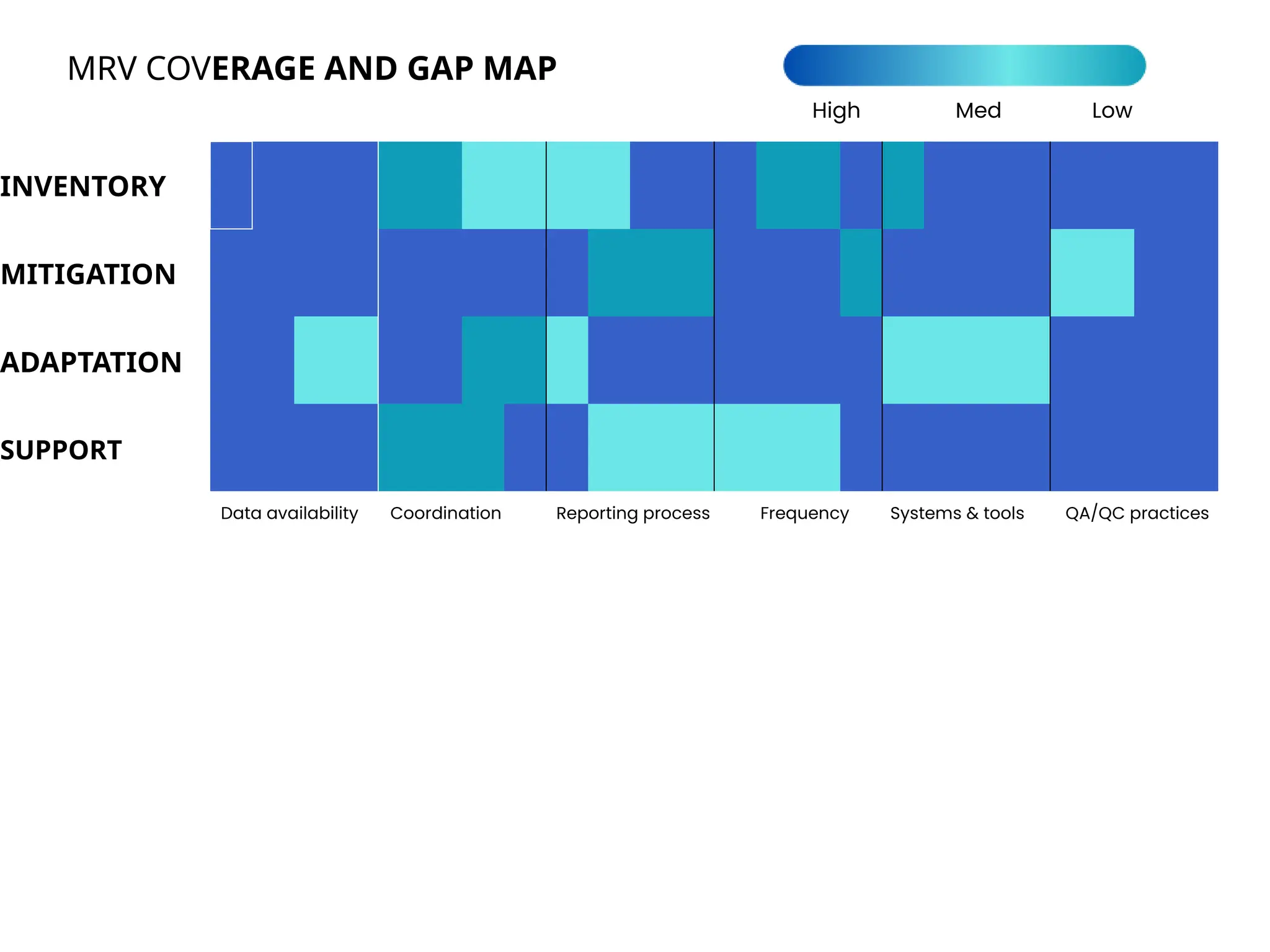 MRV COVERAGE AND GAP MAP

High Med Low

INVENTORY
MITIGATION
ADAPTATION
SUPPORT

Data availability Coordination Reporting process Frequency Systems & tools QA/QC practices